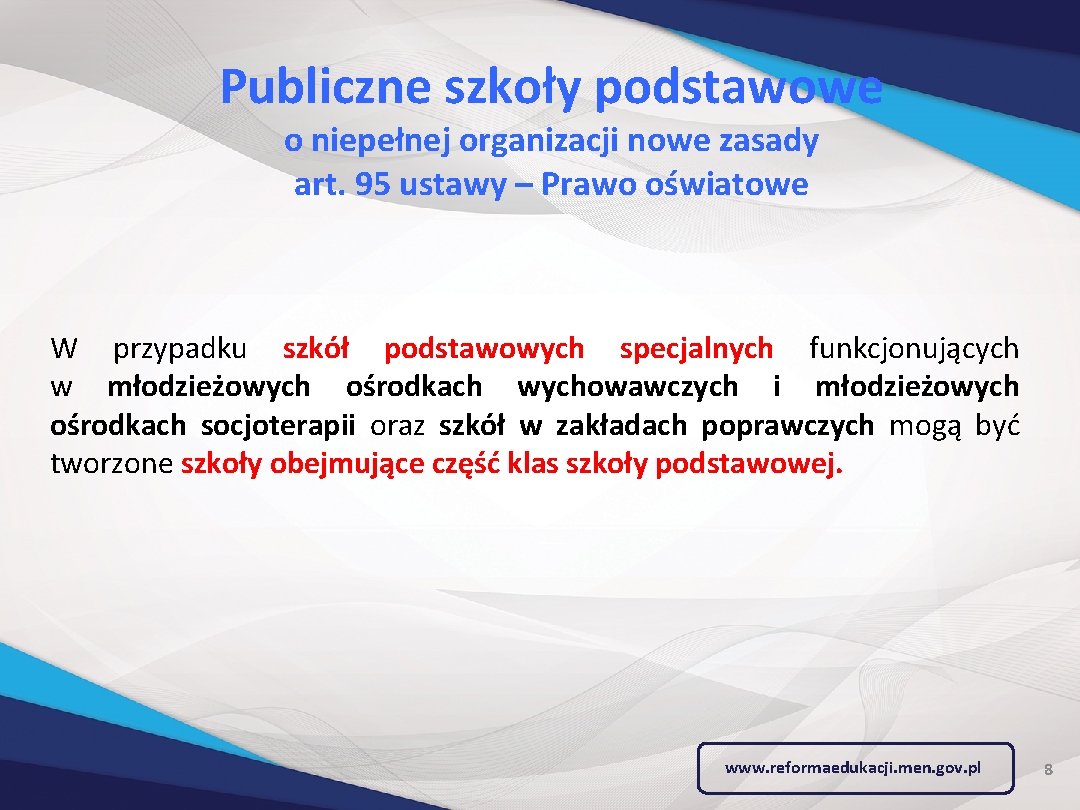 Publiczne szkoły podstawowe

o niepełnej organizacji nowe zasady
art. 95 ustawy – Prawo oświatowe

W przypadku szkół podstawowych specjalnych funkcjonujących w młodzieżowych ośrodkach wychowawczych i młodzieżowych ośrodkach socjoterapii oraz szkół w zakładach poprawczych mogą być tworzone szkoły obejmujące część klas szkoły podstawowej.

www.reformaedukacji.men.gov.pl

8